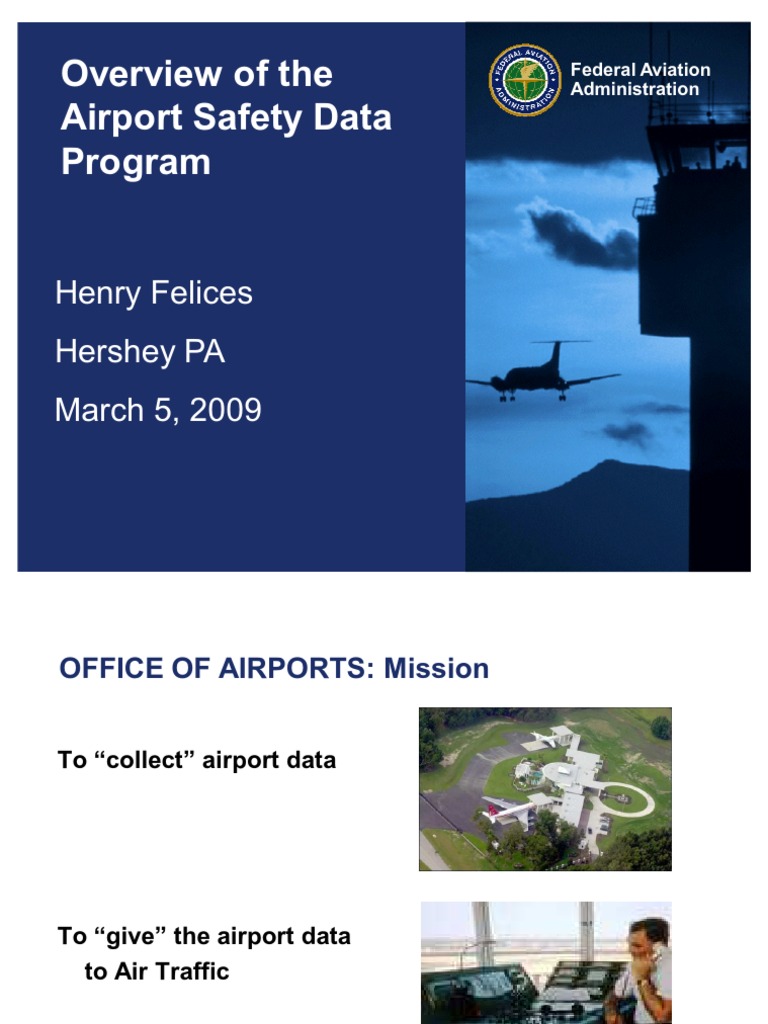 Overview of the Airport Safety Data Program

FEDERAL AVIATION ADMINISTRATION

Federal Aviation Administration

Henry Felices

Hershey PA

March 5, 2009

OFFICE OF AIRPORTS: Mission

To “collect” airport data

To “give” the airport data to Air Traffic